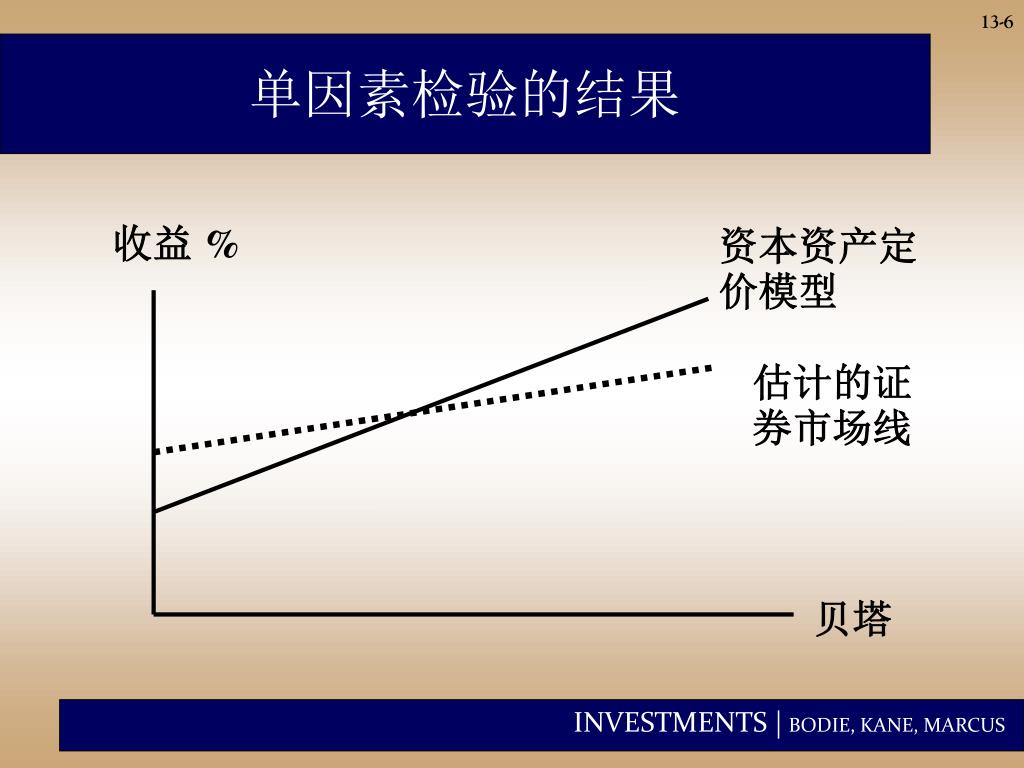 13-6

单因素检验的结果

收益 %

资本资产定价模型

估计的证券市场线

贝塔

INVESTMENTS | BODIE, KANE, MARCUS